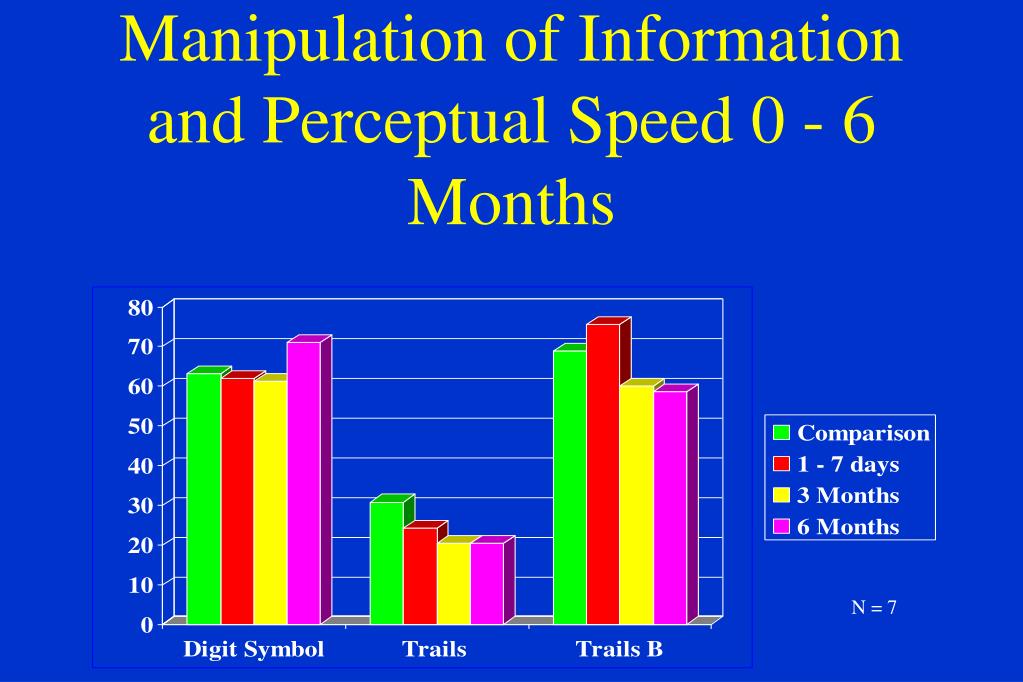 Manipulation of Information and Perceptual Speed 0 - 6 Months

80
70
60
50
40
30
20
10
0

Digit Symbol
Trails
Trails B

Comparison
1 - 7 days
3 Months
6 Months

N = 7